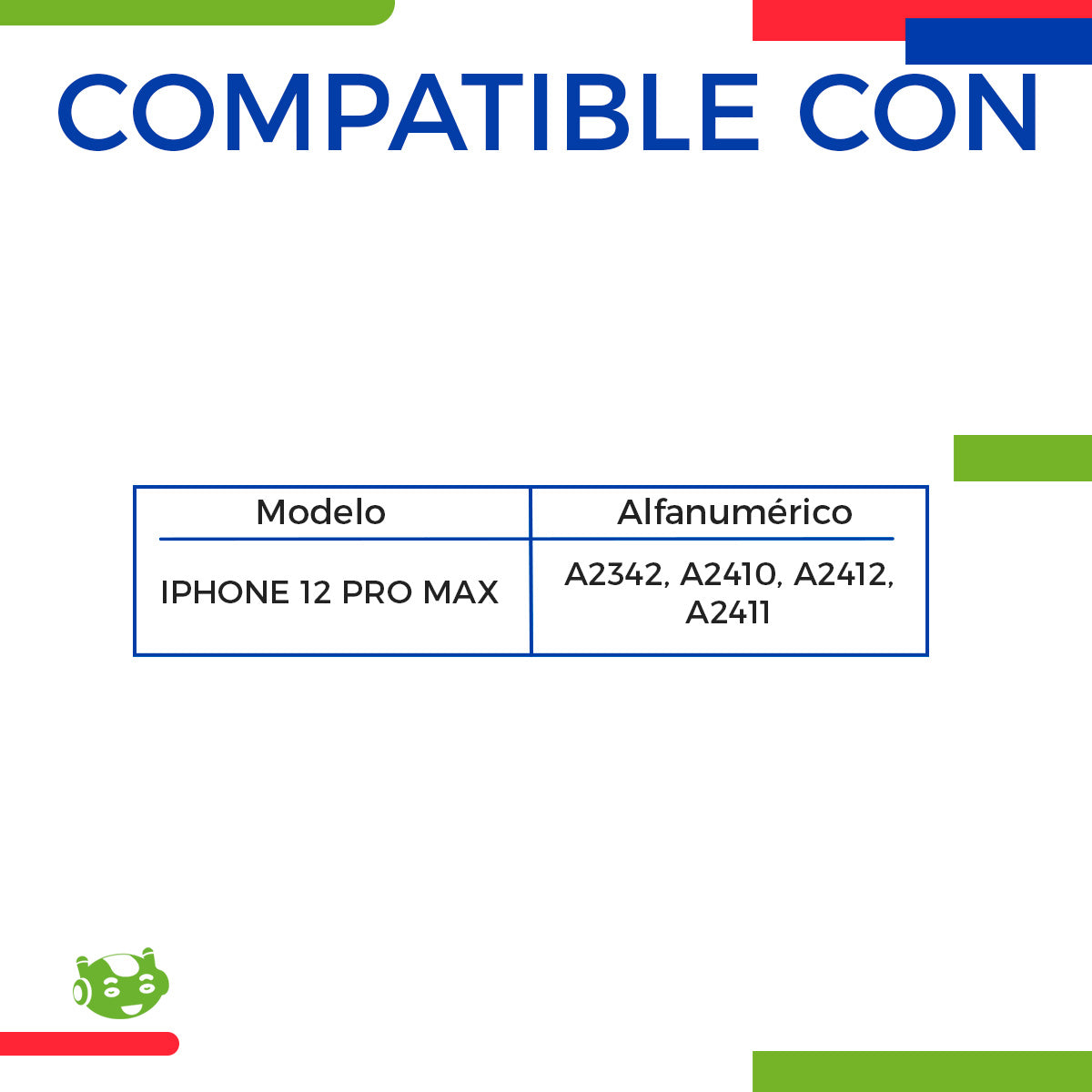 COMPATIBLE CON

| Modelo | Alfanumérico |
|---|---|
| IPHONE 12 PRO MAX | A2342, A2410, A2412, A2411 |